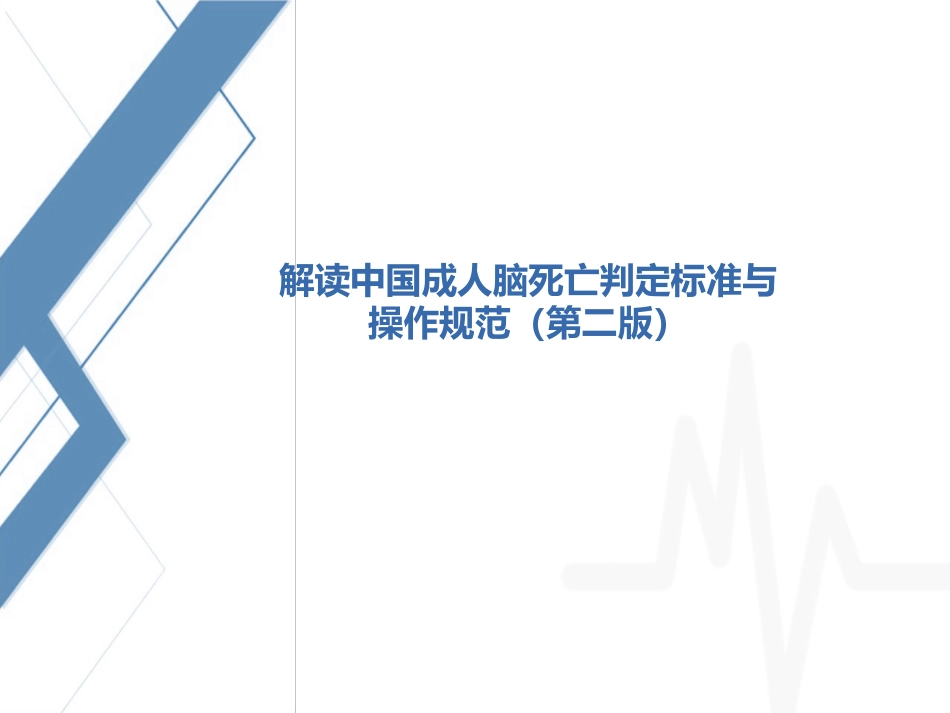 解读中国成人脑死亡判定标准与操作规范（第二版）